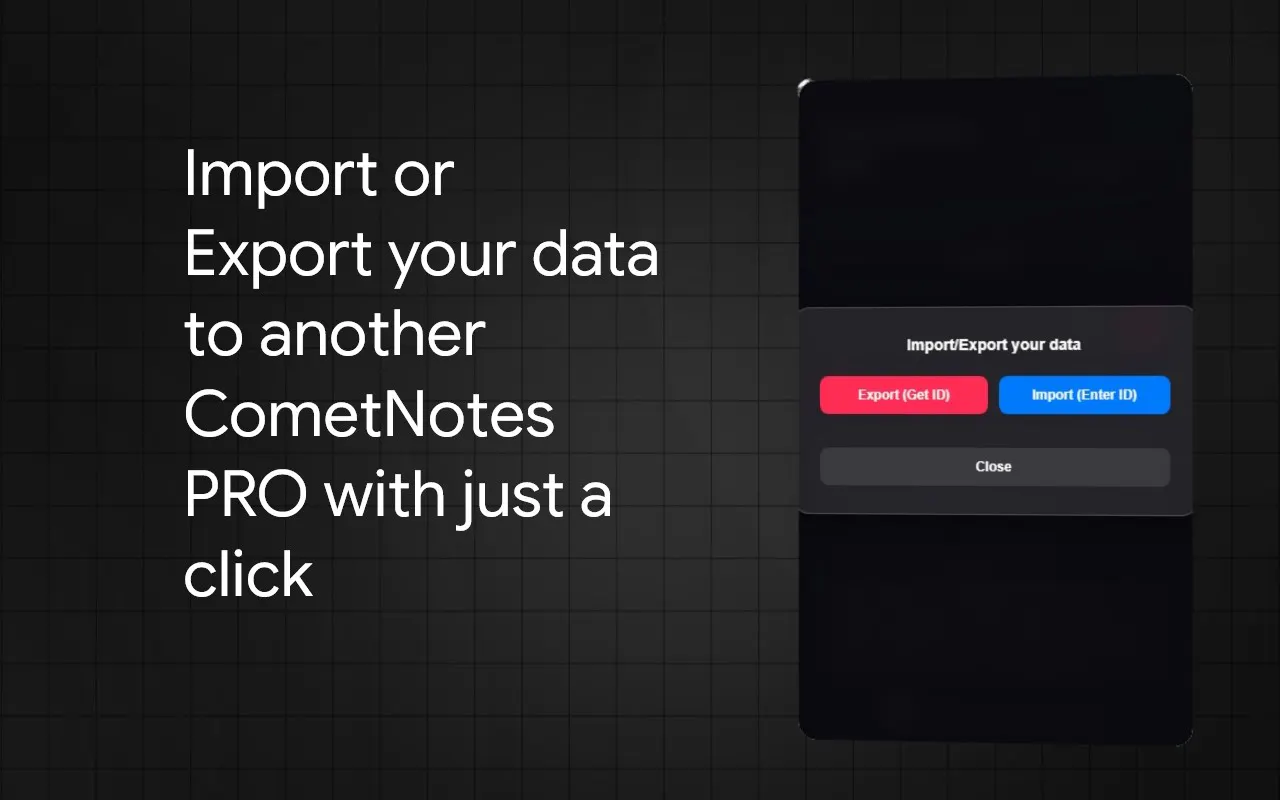 Import or Export your data to another CometNotes PRO with just a click

Import/Export your data

Export (Get ID)

Import (Enter ID)

Close